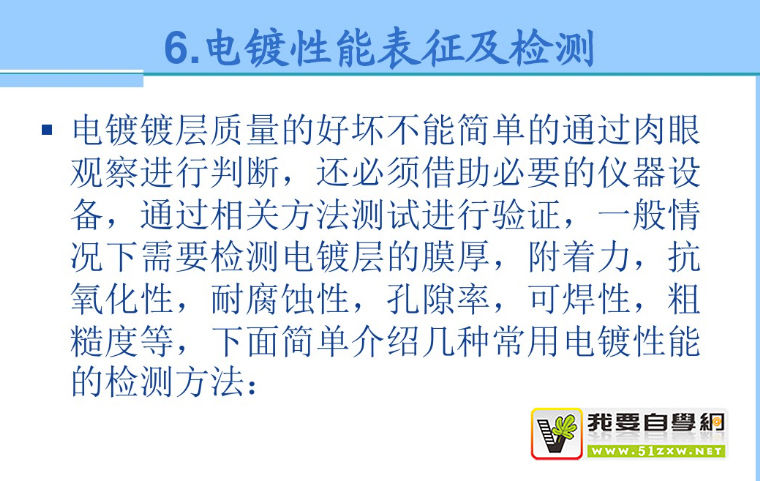 6.电镀性能表征及检测

▪ 电镀镀层质量的好坏不能简单的通过肉眼观察进行判断，还必须借助必要的仪器设备，通过相关方法测试进行验证，一般情况下需要检测电镀层的膜厚，附着力，抗氧化性，耐腐蚀性，孔隙率，可焊性，粗糙度等，下面简单介绍几种常用电镀性能的检测方法：

我要自學網
WWW.51ZXW.NET